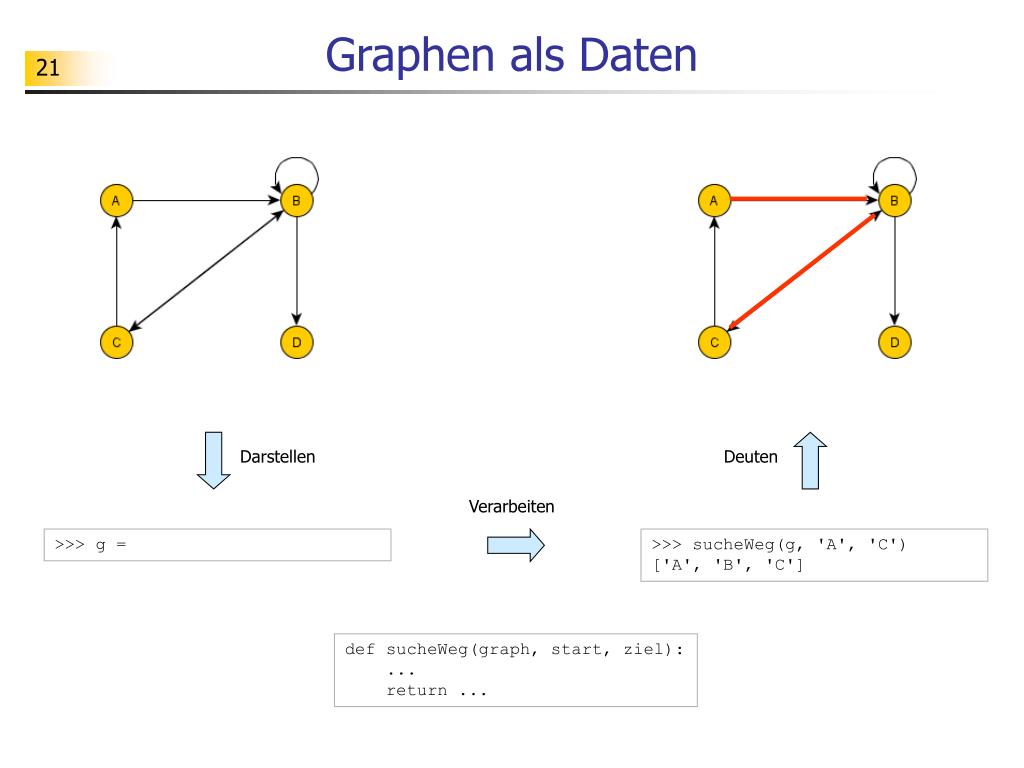 21

Graphen als Daten

A B C D

A B C D

Darstellen

Deuten

Verarbeiten

>>> g =

>>> sucheWeg(g, 'A', 'C')
['A', 'B', 'C']

def sucheWeg(graph, start, ziel):
    ...
    return ...